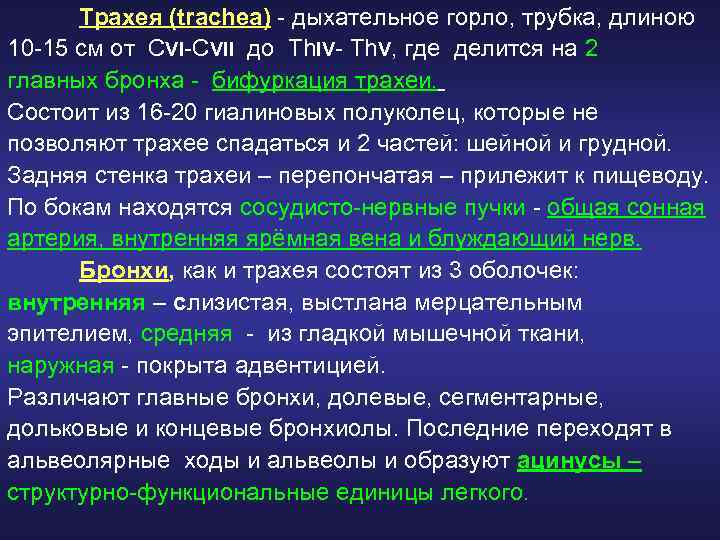 Трахея (trachea) - дыхательное горло, трубка, длиною 10-15 см от CVI-CVII до ThIV- ThV, где делится на 2 главных бронха - бифуркация трахеи.
Состоит из 16-20 гиалиновых полуколец, которые не позволяют трахее спадаться и 2 частей: шейной и грудной.
Задняя стенка трахеи – перепончатая – прилежит к пищеводу.
По бокам находятся сосудисто-нервные пучки - общая сонная артерия, внутренняя ярёмная вена и блуждающий нерв.

Бронхи, как и трахея состоят из 3 оболочек: внутренняя – слизистая, выстлана мерцательным эпителием, средняя - из гладкой мышечной ткани, наружная - покрыта адвентицией.
Различают главные бронхи, долевые, сегментарные, дольковые и концевые бронхиолы. Последние переходят в альвеолярные ходы и альвеолы и образуют ацинусы – структурно-функциональные единицы легкого.